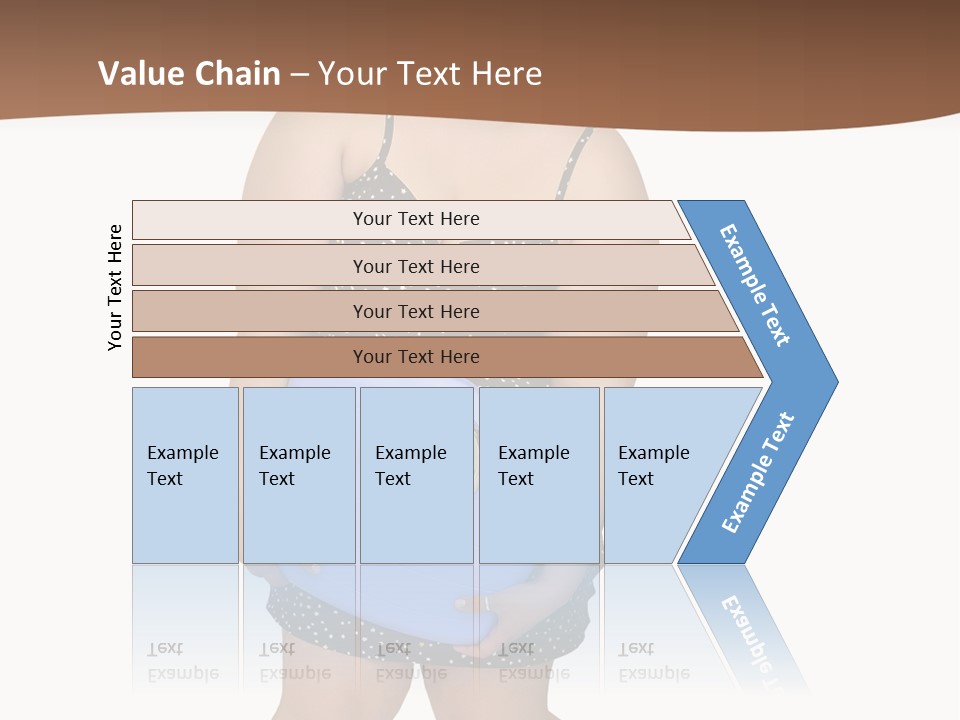 Value Chain – Your Text Here

Your Text Here

Your Text Here

Your Text Here

Your Text Here

Your Text Here

Example Text

Example Text

Example Text

Example Text

Example Text

Example Text

Example Text